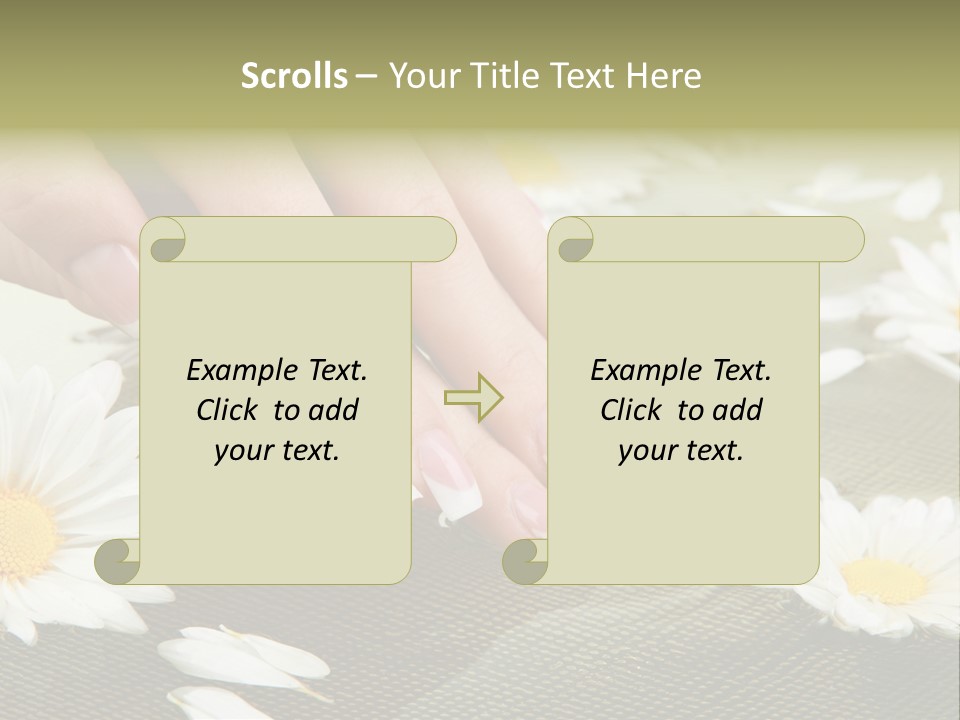 Scrolls – Your Title Text Here

Example Text. Click to add your text.

Example Text. Click to add your text.